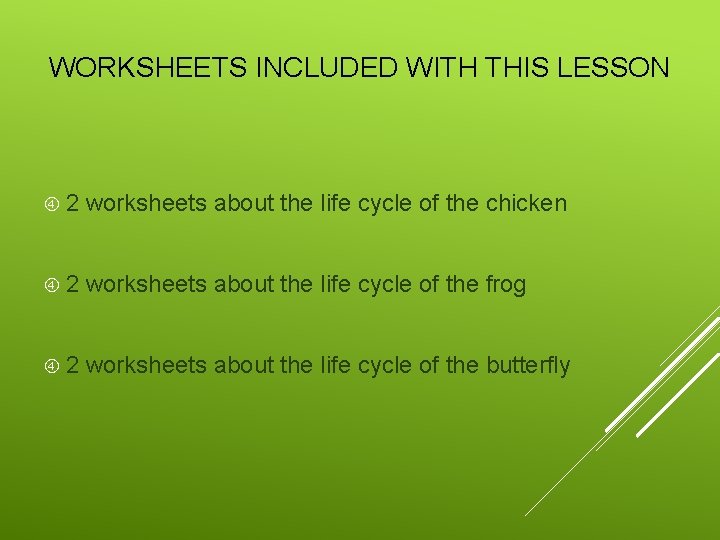 WORKSHEETS INCLUDED WITH THIS LESSON

2 worksheets about the life cycle of the chicken

2 worksheets about the life cycle of the frog

2 worksheets about the life cycle of the butterfly